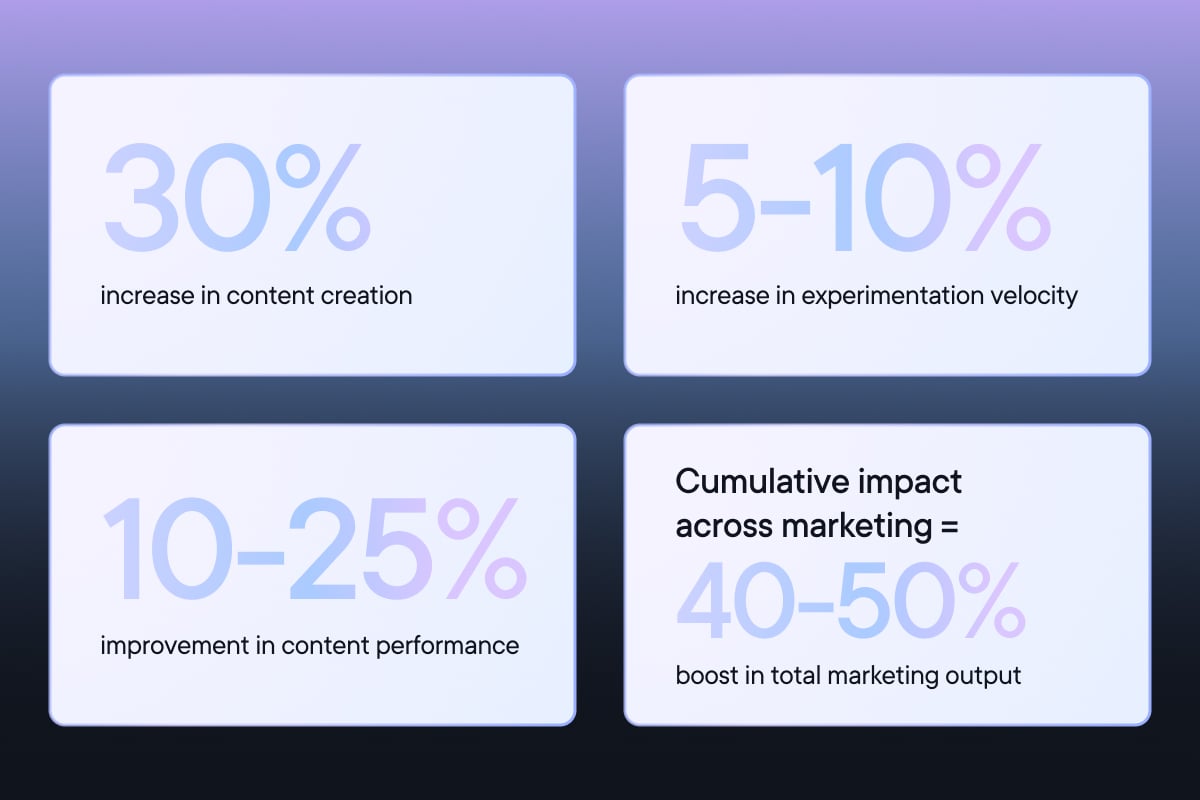 30%

increase in content creation

5-10%

increase in experimentation velocity

10-25%

improvement in content performance

Cumulative impact across marketing =

40-50%

boost in total marketing output